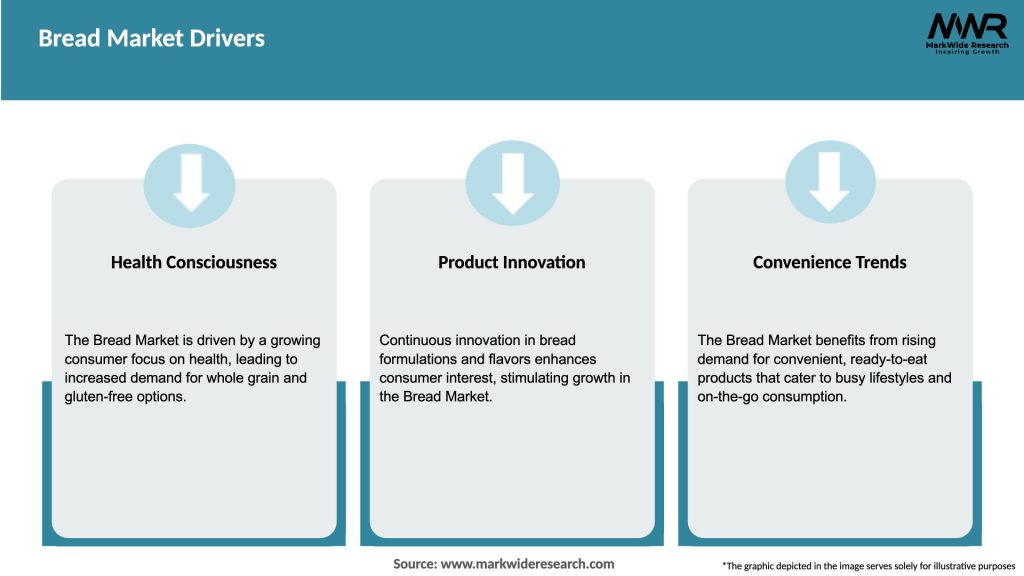 Bread Market Drivers

MWR
MarkWide Research
Inspiring Growth

Health Consciousness

The Bread Market is driven by a growing consumer focus on health, leading to increased demand for whole grain and gluten-free options.

Product Innovation

Continuous innovation in bread formulations and flavors enhances consumer interest, stimulating growth in the Bread Market.

Convenience Trends

The Bread Market benefits from rising demand for convenient, ready-to-eat products that cater to busy lifestyles and on-the-go consumption.

Source: www.markwideresearch.com

*The graphic depicted in the image serves solely for illustrative purposes